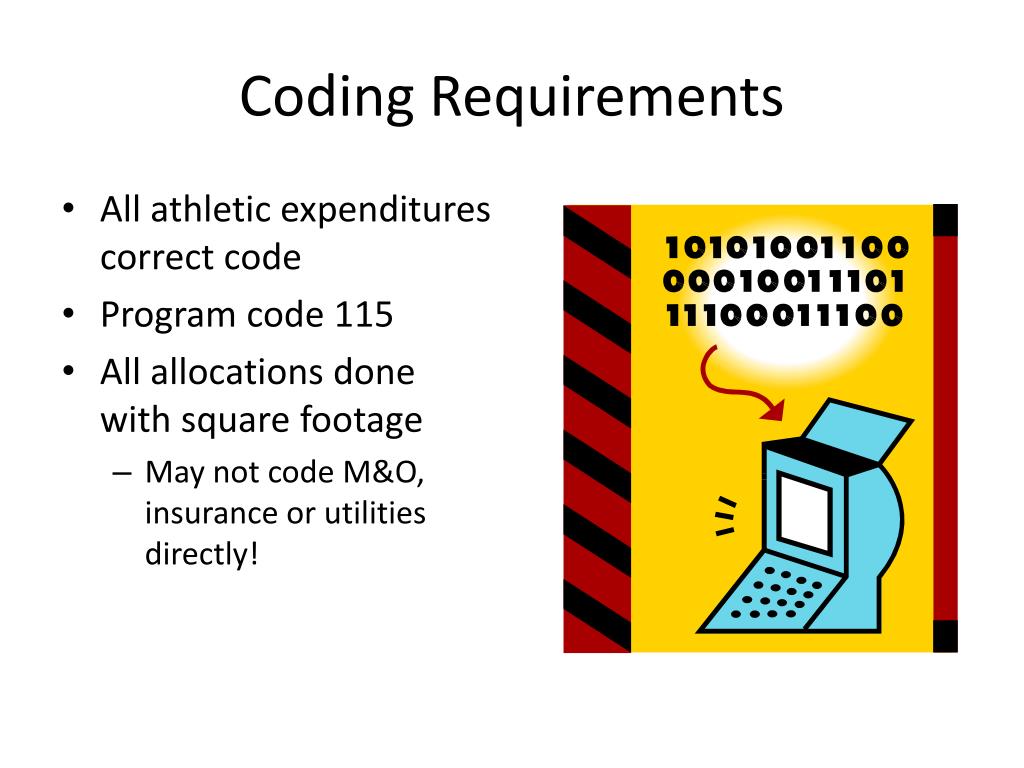 Coding Requirements

• All athletic expenditures correct code
• Program code 115
• All allocations done with square footage
– May not code M&O, insurance or utilities directly!

10101001100
00010011101
11100011100